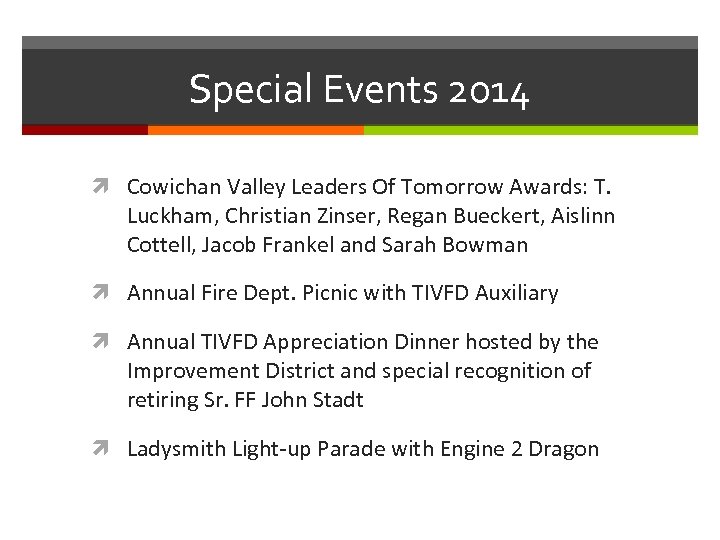 Special Events 2014

Cowichan Valley Leaders Of Tomorrow Awards: T. Luckham, Christian Zinser, Regan Bueckert, Aislinn Cottell, Jacob Frankel and Sarah Bowman

Annual Fire Dept. Picnic with TIVFD Auxiliary

Annual TIVFD Appreciation Dinner hosted by the Improvement District and special recognition of retiring Sr. FF John Stadt

Ladysmith Light-up Parade with Engine 2 Dragon